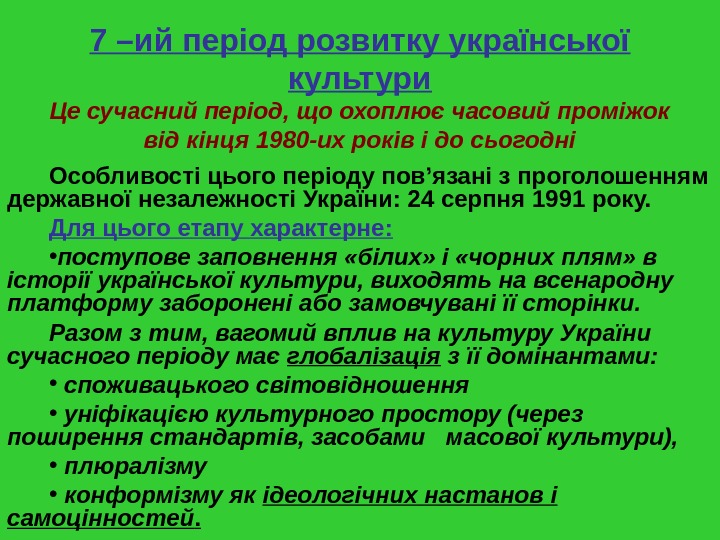 7 –ий період розвитку української культури

Це сучасний період, що охоплює часовий проміжок від кінця 1980-их років і до сьогодні

Особливості цього періоду пов’язані з проголошенням державної незалежності України: 24 серпня 1991 року.

Для цього етапу характерне:

•поступове заповнення «білих» і «чорних плям» в історії української культури, виходять на всенародну платформу заборонені або замовчувані її сторінки.

Разом з тим, вагомий вплив на культуру України сучасного періоду має глобалізація з її домінантами:

• споживацького світовідношення

• уніфікацією культурного простору (через поширення стандартів, засобами масової культури),

• плюралізму

• конформізму як ідеологічних настанов і самоцінностей.